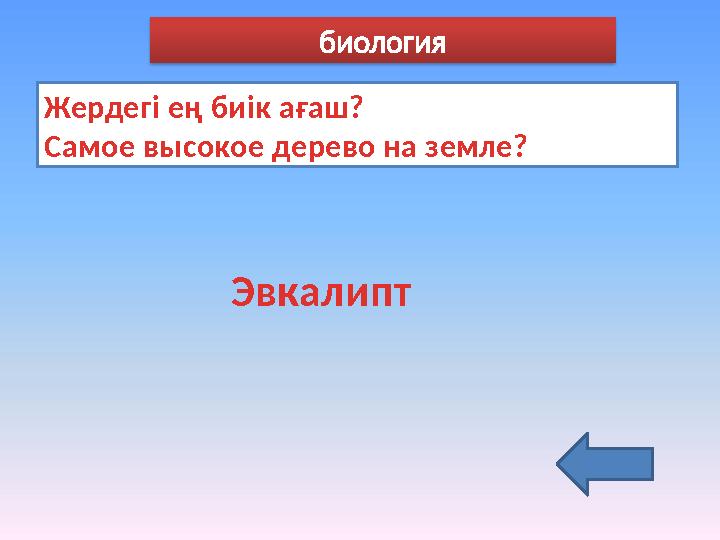 биология

Жердегі ең биік ағаш?
Самое высокое дерево на земле?

Эвкалипт